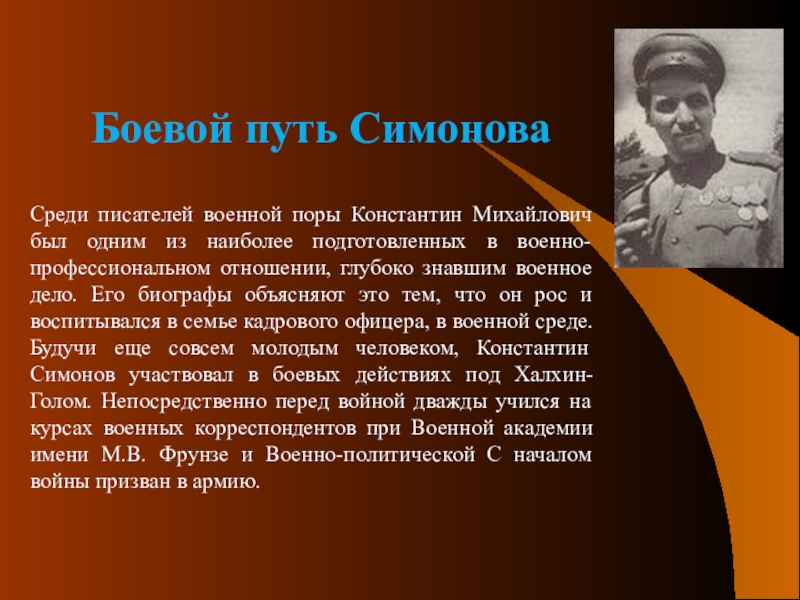 Боевой путь Симонова

Среди писателей военной поры Константин Михайлович был одним из наиболее подготовленных в военно-профессиональном отношении, глубоко знавшим военное дело. Его биографы объясняют это тем, что он рос и воспитывался в семье кадрового офицера, в военной среде. Будучи еще совсем молодым человеком, Константин Симонов участвовал в боевых действиях под Халхин-Голом. Непосредственно перед войной дважды учился на курсах военных корреспондентов при Военной академии имени М.В. Фрунзе и Военно-политической С началом войны призван в армию.